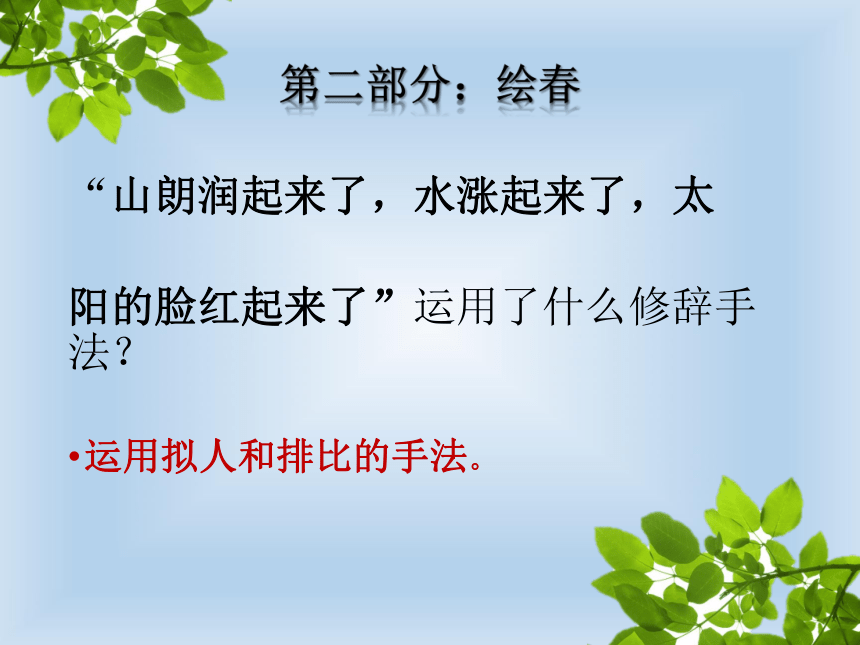 第二部分：绘春

“山朗润起来了，水涨起来了，太阳的脸红起来了”运用了什么修辞手法？

•运用拟人和排比的手法。